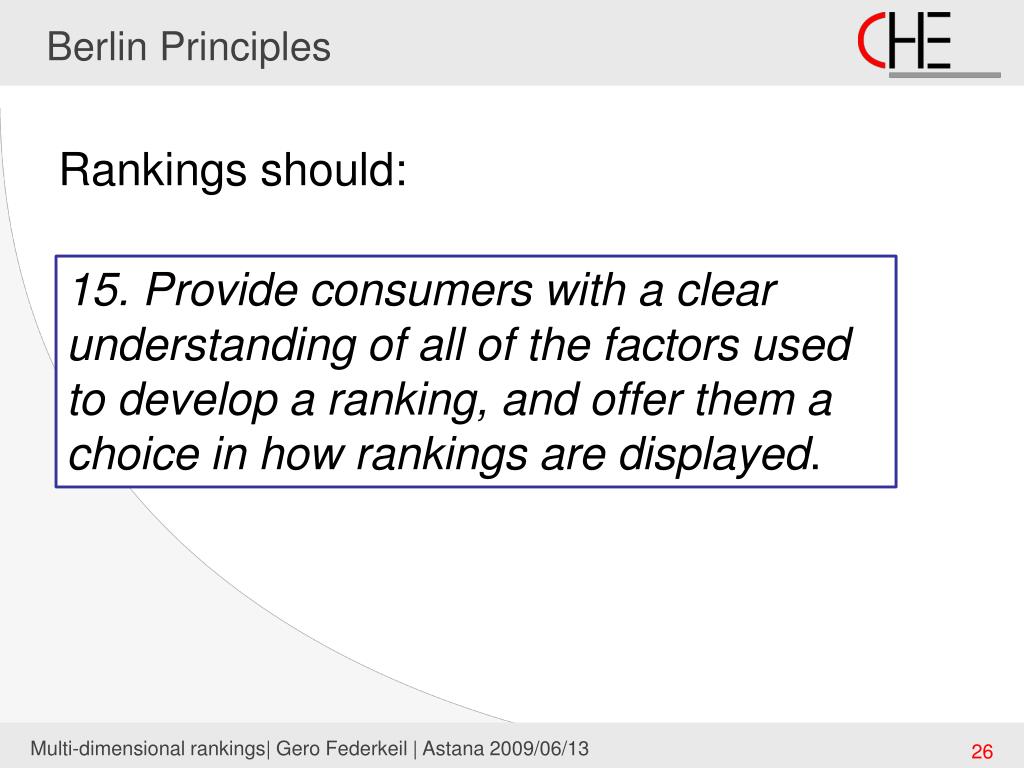 Berlin Principles

CHE

Rankings should:

15. Provide consumers with a clear understanding of all of the factors used to develop a ranking, and offer them a choice in how rankings are displayed.

Multi-dimensional rankings| Gero Federkeil | Astana 2009/06/13

26